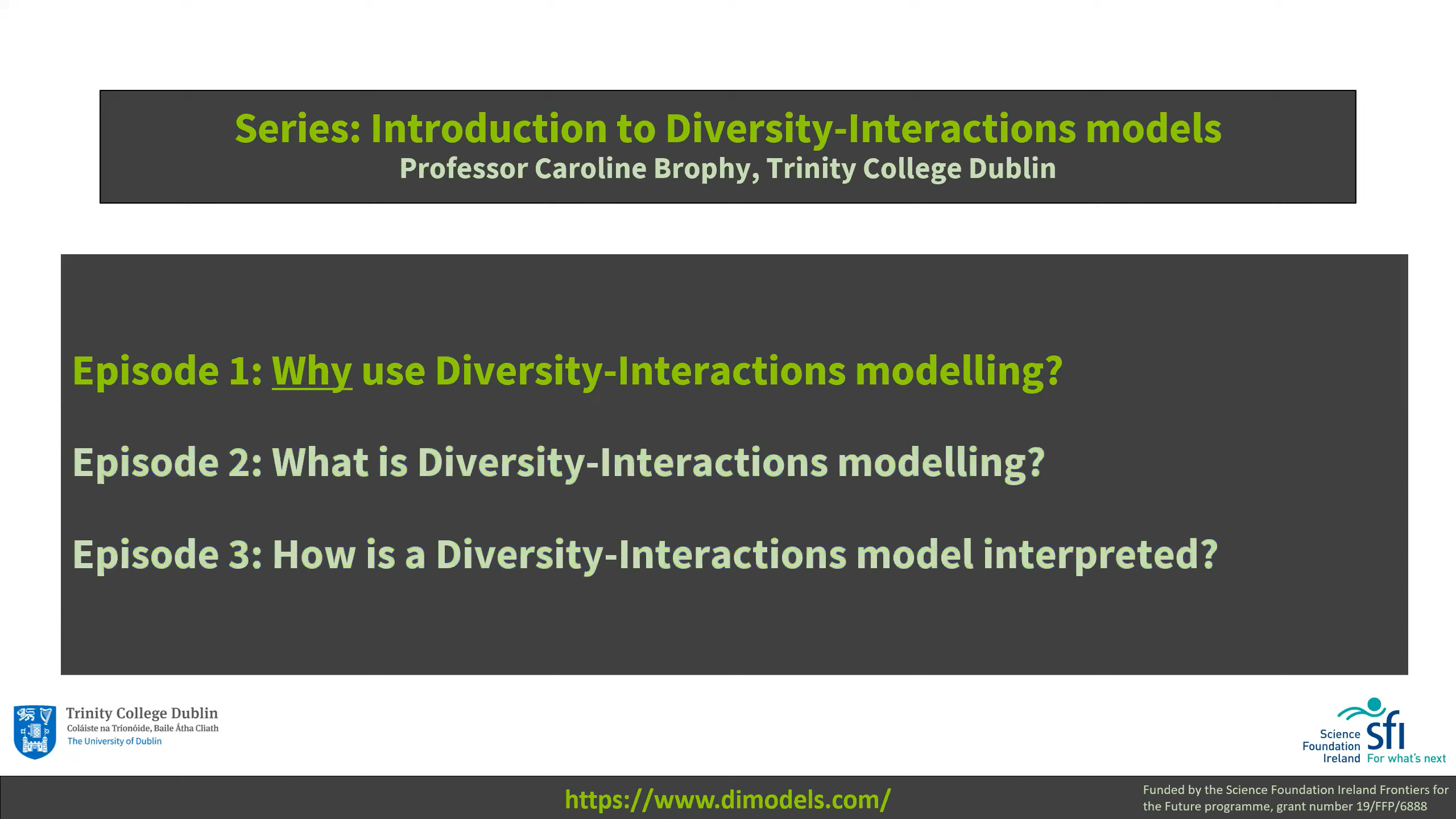 Series: Introduction to Diversity-Interactions models
Professor Caroline Brophy, Trinity College Dublin

Episode 1: Why use Diversity-Interactions modelling?

Episode 2: What is Diversity-Interactions modelling?

Episode 3: How is a Diversity-Interactions model interpreted?

Trinity College Dublin
Coláiste na Tríonóide, Baile Átha Cliath
The University of Dublin

Science Foundation Ireland sfi For what's next

https://www.dimodels.com/

Funded by the Science Foundation Ireland Frontiers for the Future programme, grant number 19/FFP/6888